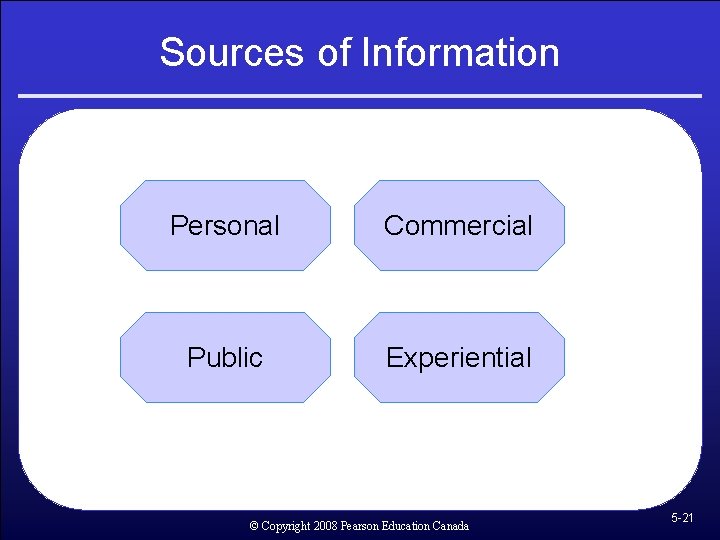 Sources of Information

Personal

Commercial

Public

Experiential

© Copyright 2008 Pearson Education Canada

5-21